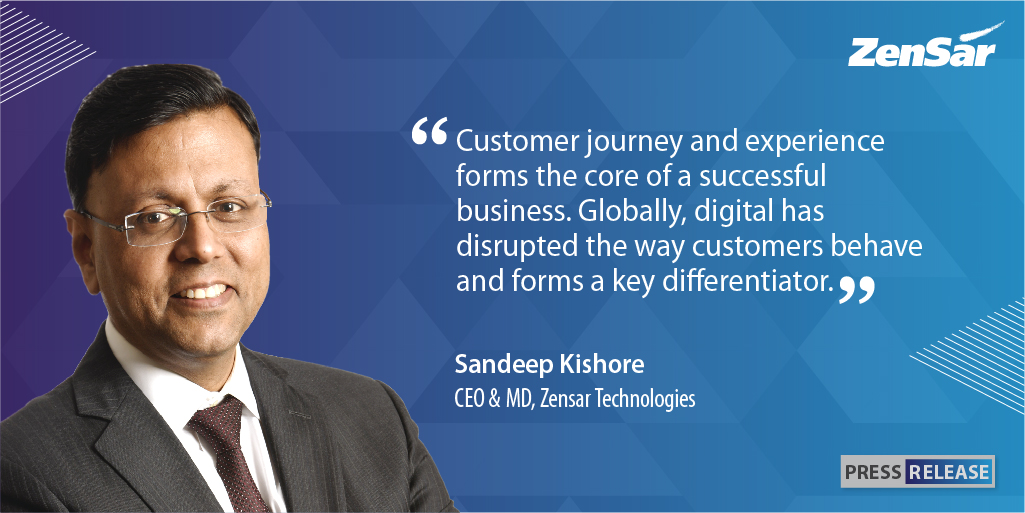 ZenSar

“Customer journey and experience forms the core of a successful business. Globally, digital has disrupted the way customers behave and forms a key differentiator.”

Sandeep Kishore
CEO & MD, Zensar Technologies

PRESS RELEASE